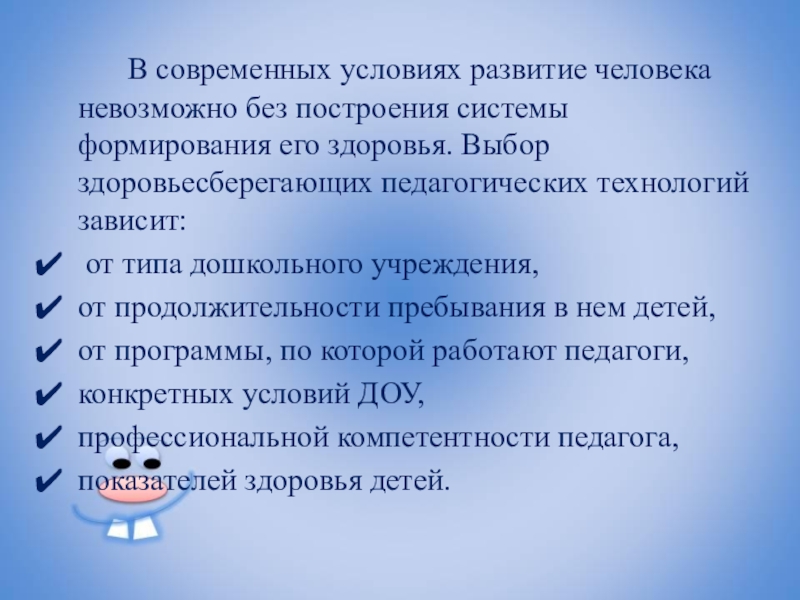 В современных условиях развитие человека невозможно без построения системы формирования его здоровья. Выбор здоровьесберегающих педагогических технологий зависит:

✔ от типа дошкольного учреждения,
✔ от продолжительности пребывания в нем детей,
✔ от программы, по которой работают педагоги,
✔ конкретных условий ДОУ,
✔ профессиональной компетентности педагога,
✔ показателей здоровья детей.